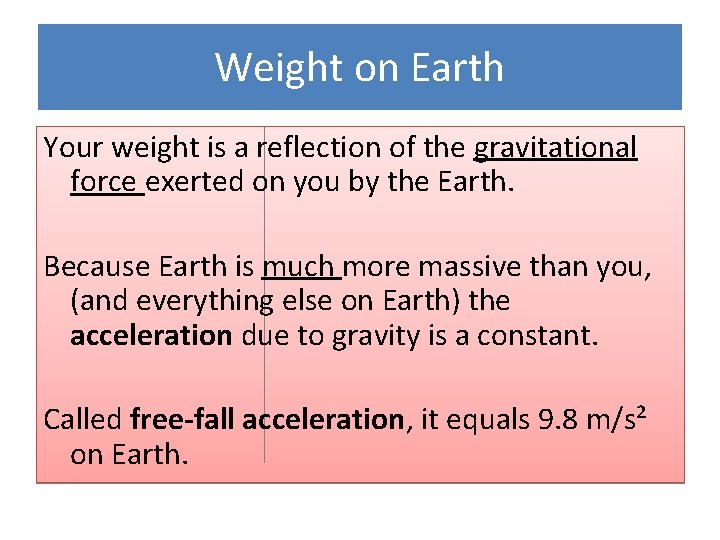 Weight on Earth

Your weight is a reflection of the gravitational force exerted on you by the Earth.

Because Earth is much more massive than you, (and everything else on Earth) the acceleration due to gravity is a constant.

Called free-fall acceleration, it equals 9.8 m/s$^2$ on Earth.